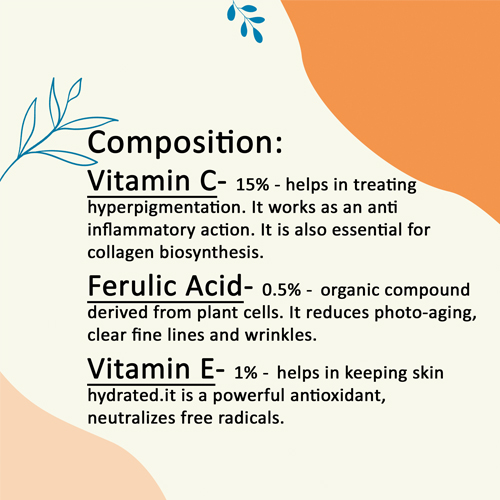 Composition:

Vitamin C- 15% - helps in treating hyperpigmentation. It works as an anti inflammatory action. It is also essential for collagen biosynthesis.

Ferulic Acid- 0.5% - organic compound derived from plant cells. It reduces photo-aging, clear fine lines and wrinkles.

Vitamin E- 1% - helps in keeping skin hydrated.it is a powerful antioxidant, neutralizes free radicals.